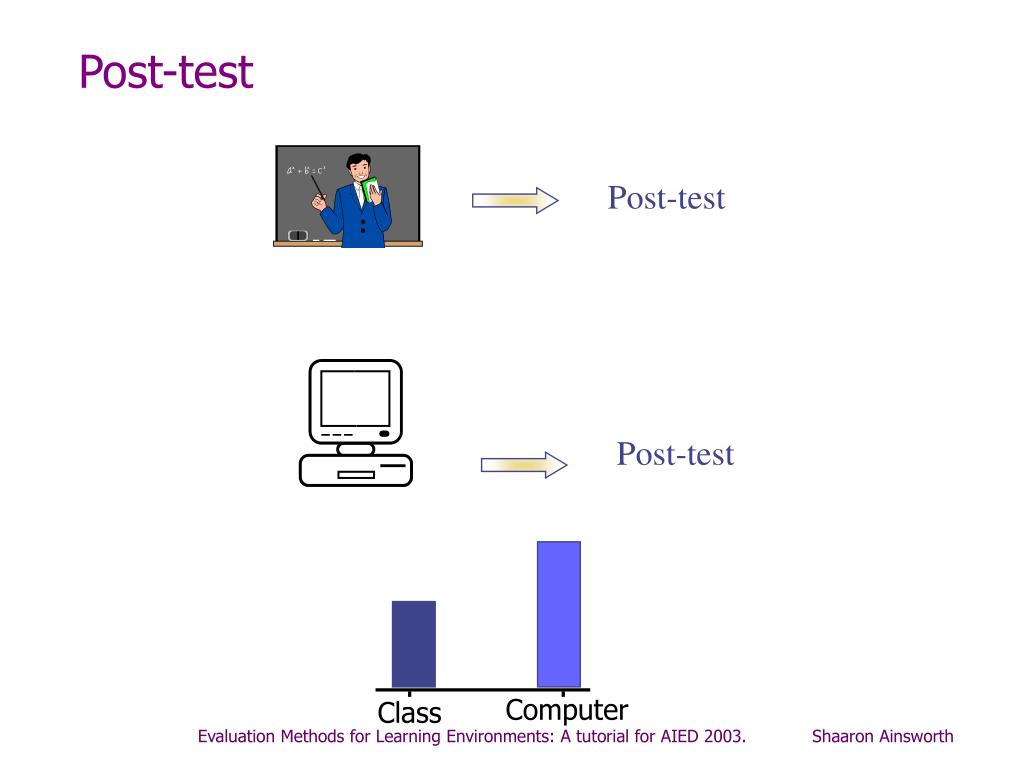 Post-test

$a^2 + b^2 = c^2$

Post-test

Post-test

Class

Computer

Evaluation Methods for Learning Environments: A tutorial for AIED 2003.

Shaaron Ainsworth